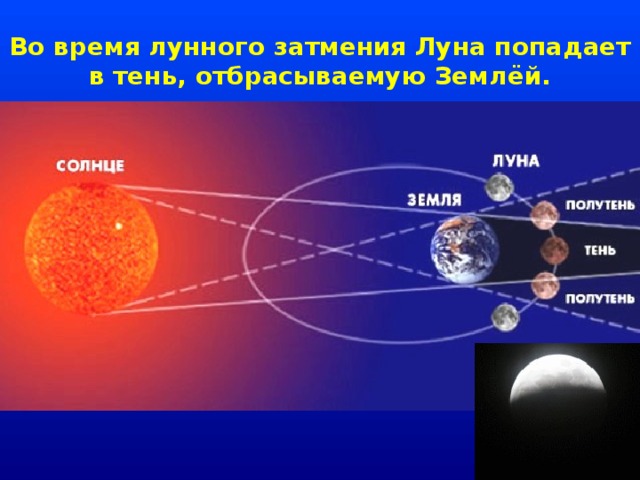 Во время лунного затмения Луна попадает в тень, отбрасываемую Землёй.

СОЛНЦЕ

ЛУНА

ЗЕМЛЯ

ПОЛУТЕНЬ

ТЕНЬ

ПОЛУТЕНЬ